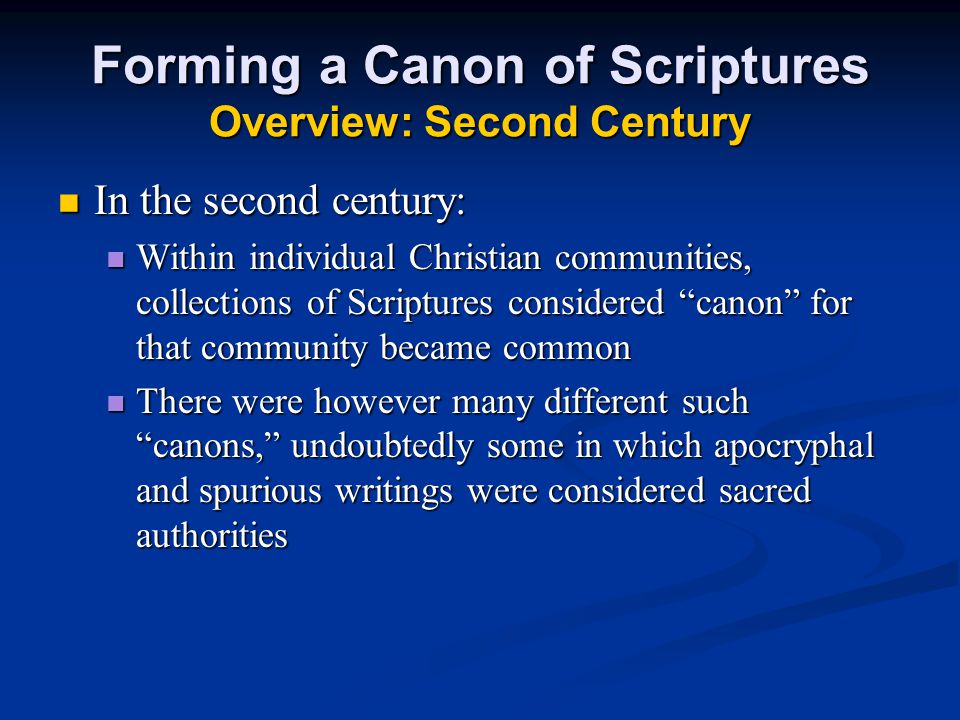 Forming a Canon of Scriptures
Overview: Second Century

In the second century:

Within individual Christian communities, collections of Scriptures considered “canon” for that community became common

There were however many different such “canons,” undoubtedly some in which apocryphal and spurious writings were considered sacred authorities